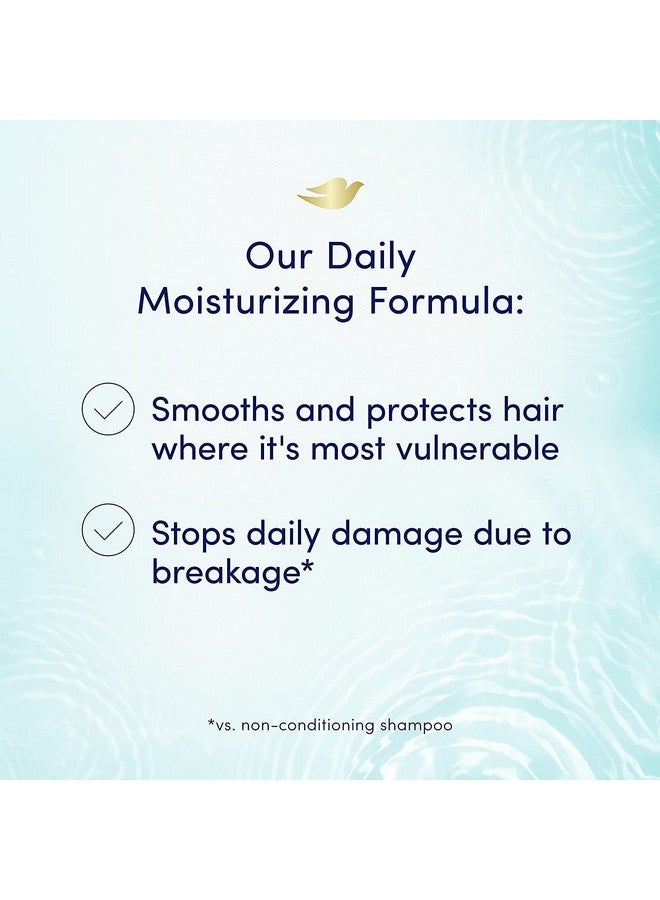 Our Daily Moisturizing Formula:

Smooths and protects hair where it's most vulnerable

Stops daily damage due to breakage*

*vs. non-conditioning shampoo